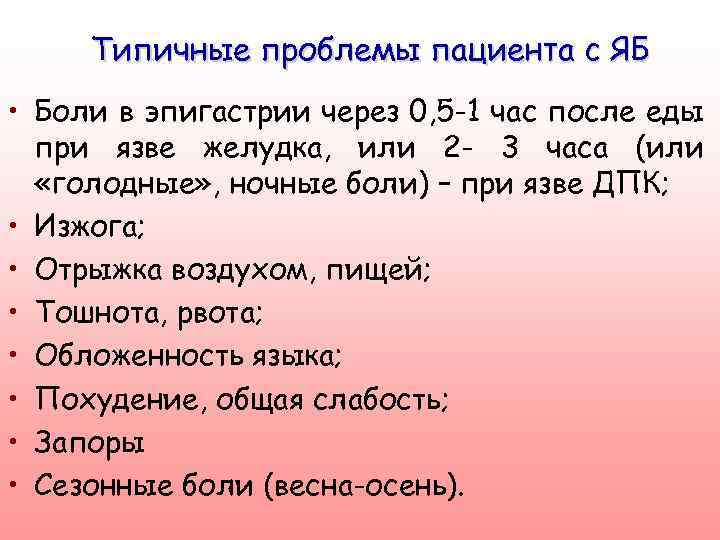 Типичные проблемы пациента с ЯБ

• Боли в эпигастрии через 0,5-1 час после еды при язве желудка, или 2- 3 часа (или «голодные», ночные боли) – при язве ДПК;
• Изжога;
• Отрыжка воздухом, пищей;
• Тошнота, рвота;
• Обложенность языка;
• Похудение, общая слабость;
• Запоры
• Сезонные боли (весна-осень).